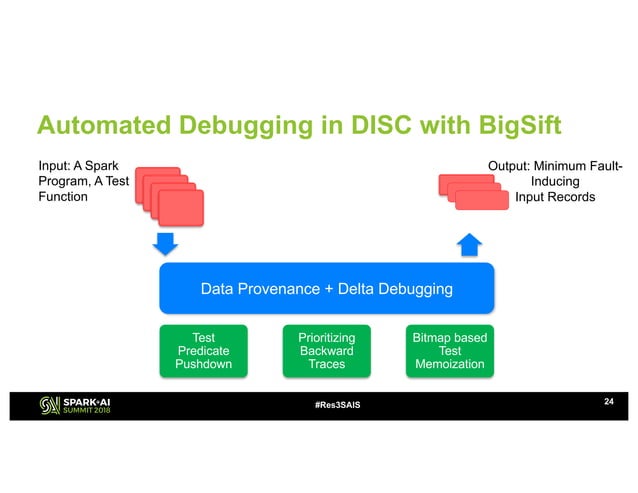 Automated Debugging in DISC with BigSift

Input: A Spark Program, A Test Function

Output: Minimum Fault-Inducing Input Records

Data Provenance + Delta Debugging

Test Predicate Pushdown

Prioritizing Backward Traces

Bitmap based Test Memoization

SPARK+AI SUMMIT 2018

#Res3SAIS

24